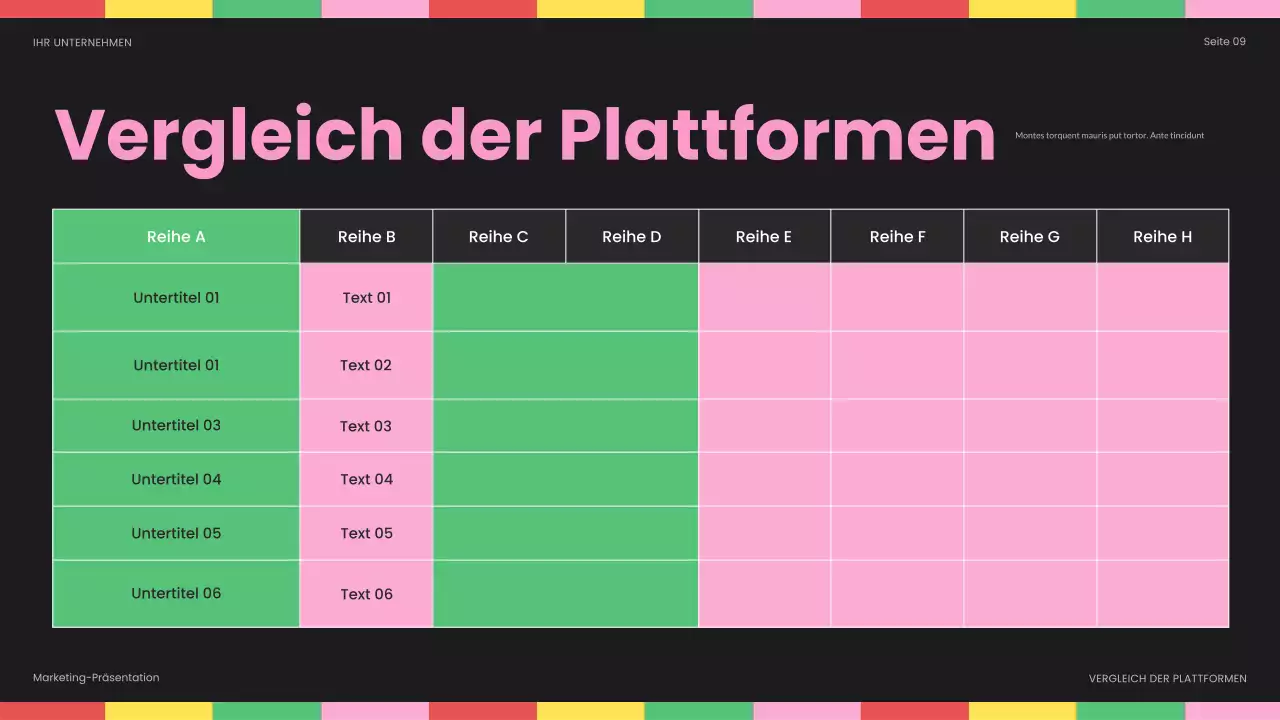 IHR UNTERNEHMEN

Seite 09

Vergleich der Plattformen

Montes torquent mauris put tortor. Ante tincidunt

| Reihe A | Reihe B | Reihe C | Reihe D | Reihe E | Reihe F | Reihe G | Reihe H |
|---|---|---|---|---|---|---|---|
| Untertitel 01 | Text 01 | | | | | | |
| Untertitel 01 | Text 02 | | | | | | |
| Untertitel 03 | Text 03 | | | | | | |
| Untertitel 04 | Text 04 | | | | | | |
| Untertitel 05 | Text 05 | | | | | | |
| Untertitel 06 | Text 06 | | | | | | |

Marketing-Präsentation

VERGLEICH DER PLATTFORMEN